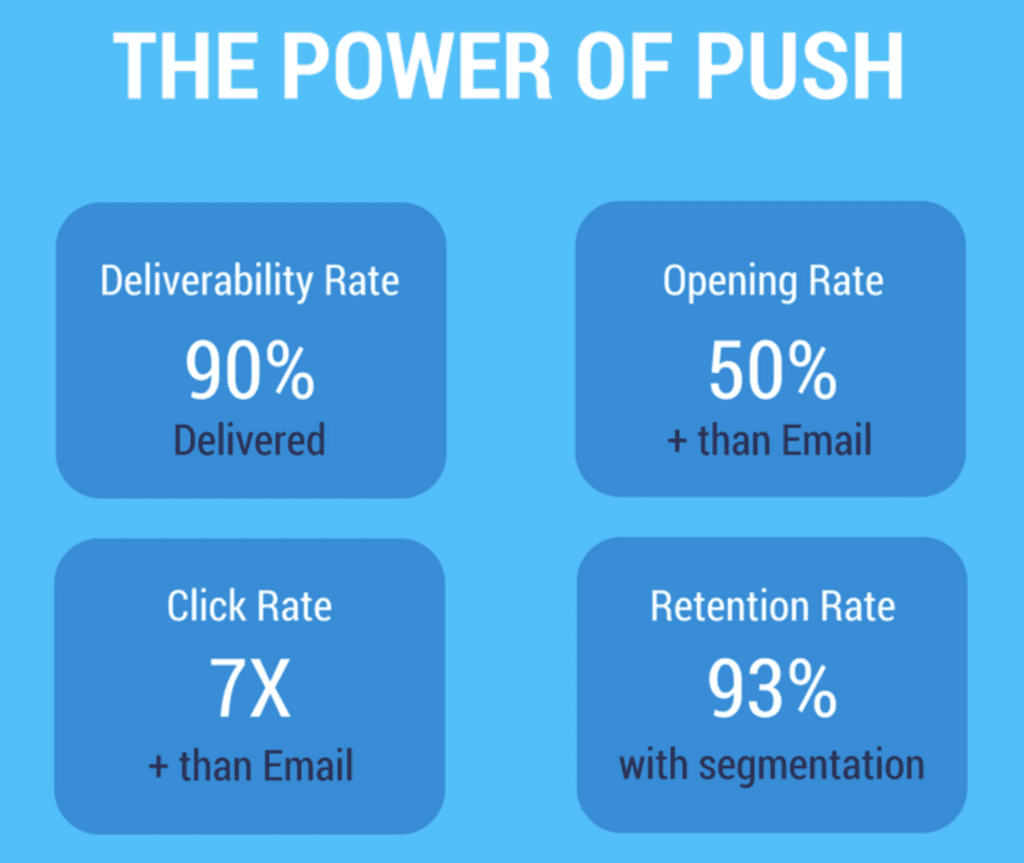 THE POWER OF PUSH

Deliverability Rate
90%
Delivered

Opening Rate
50%
+ than Email

Click Rate
7X
+ than Email

Retention Rate
93%
with segmentation